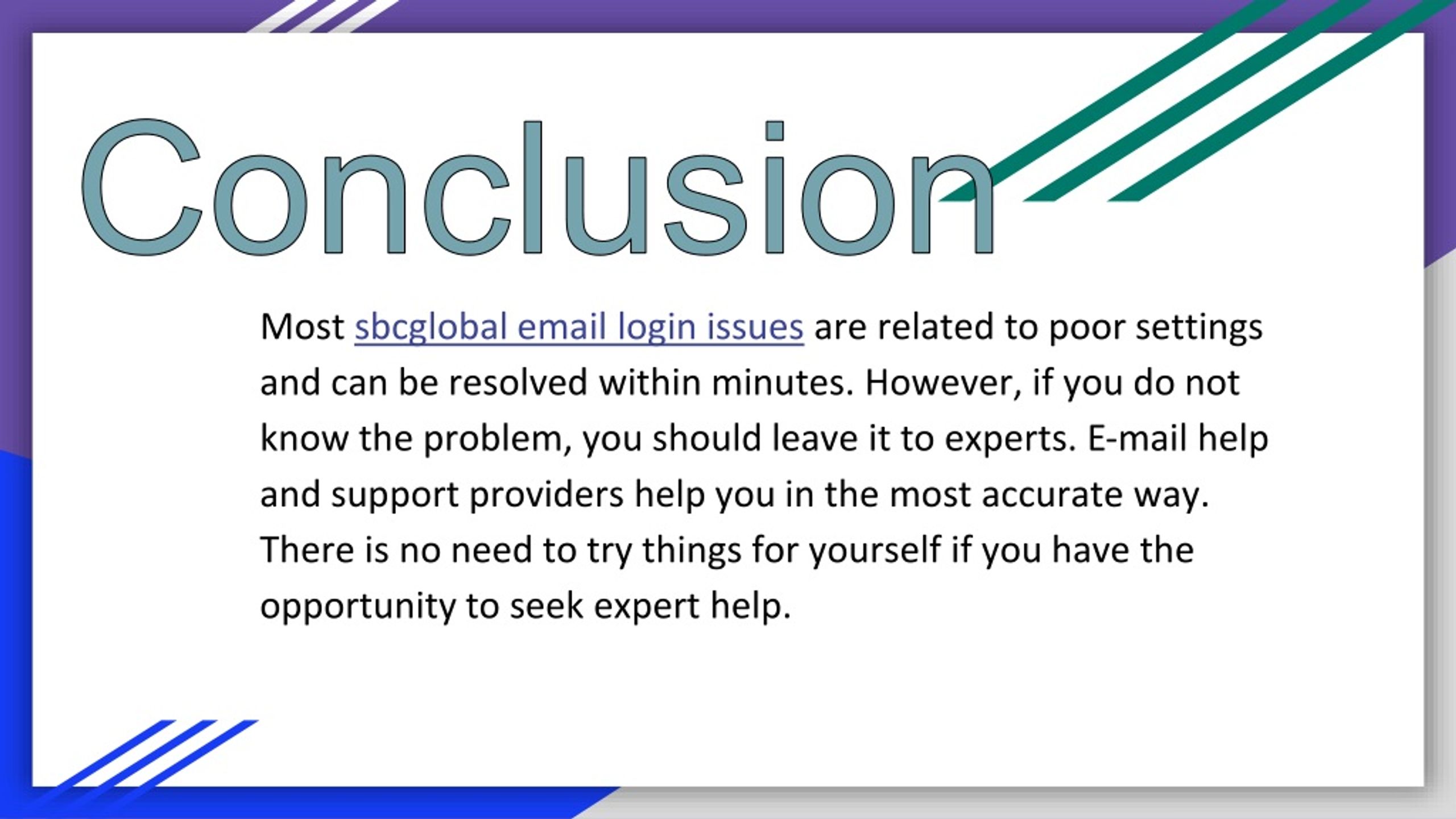 Conclusion

Most sbcglobal email login issues are related to poor settings and can be resolved within minutes. However, if you do not know the problem, you should leave it to experts. E-mail help and support providers help you in the most accurate way. There is no need to try things for yourself if you have the opportunity to seek expert help.